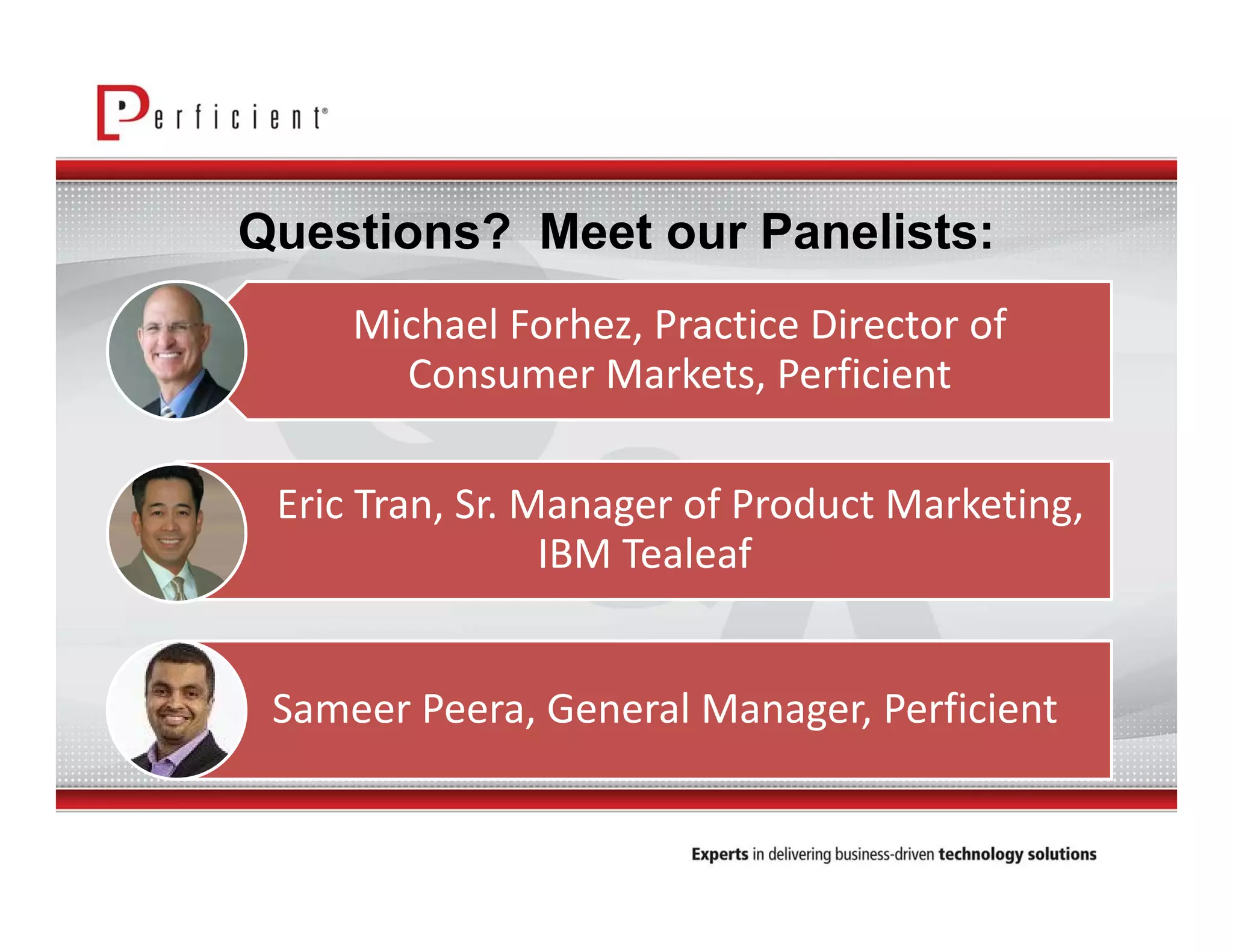 Perficient®

Questions? Meet our Panelists:

Michael Forhez, Practice Director of Consumer Markets, Perficient

Eric Tran, Sr. Manager of Product Marketing, IBM Tealeaf

Sameer Peera, General Manager, Perficient

Experts in delivering business-driven technology solutions